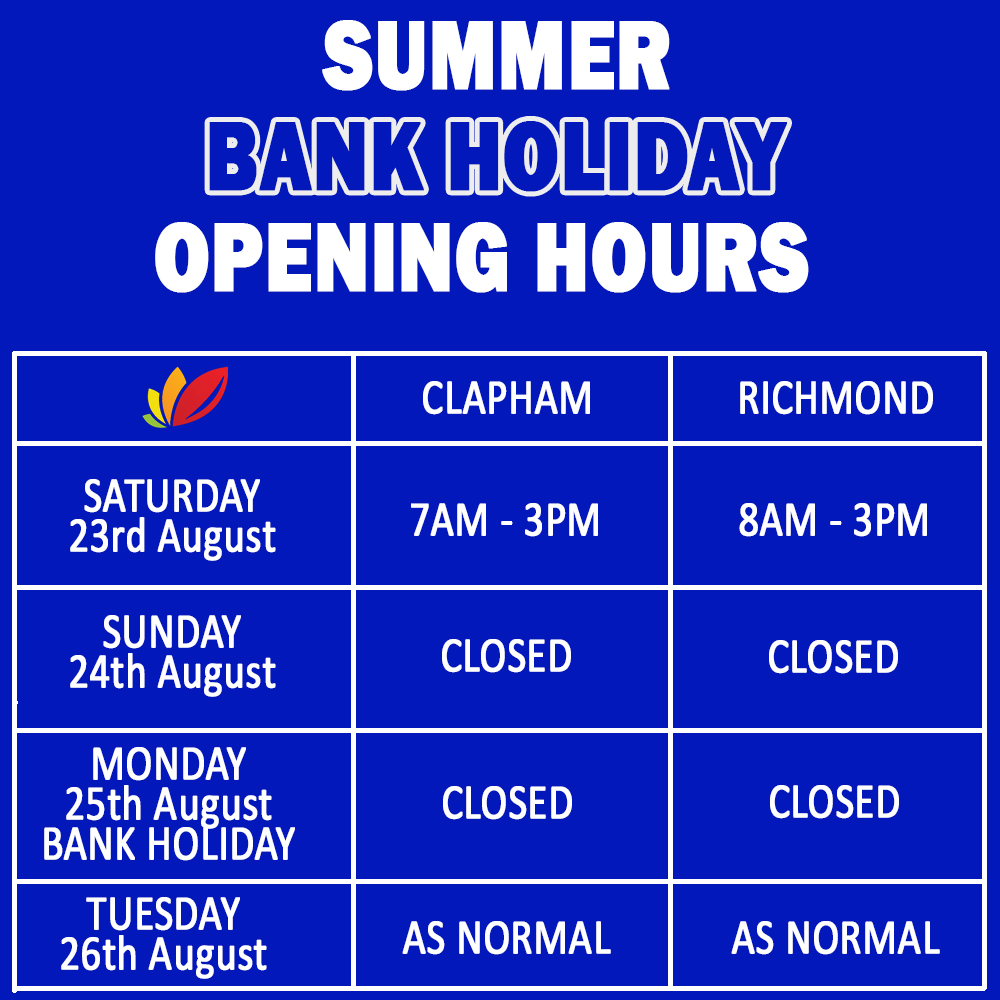 SUMMER
BANK HOLIDAY
OPENING HOURS

| | CLAPHAM | RICHMOND |
|---|---|---|
| SATURDAY 23rd August | 7AM - 3PM | 8AM - 3PM |
| SUNDAY 24th August | CLOSED | CLOSED |
| MONDAY 25th August BANK HOLIDAY | CLOSED | CLOSED |
| TUESDAY 26th August | AS NORMAL | AS NORMAL |